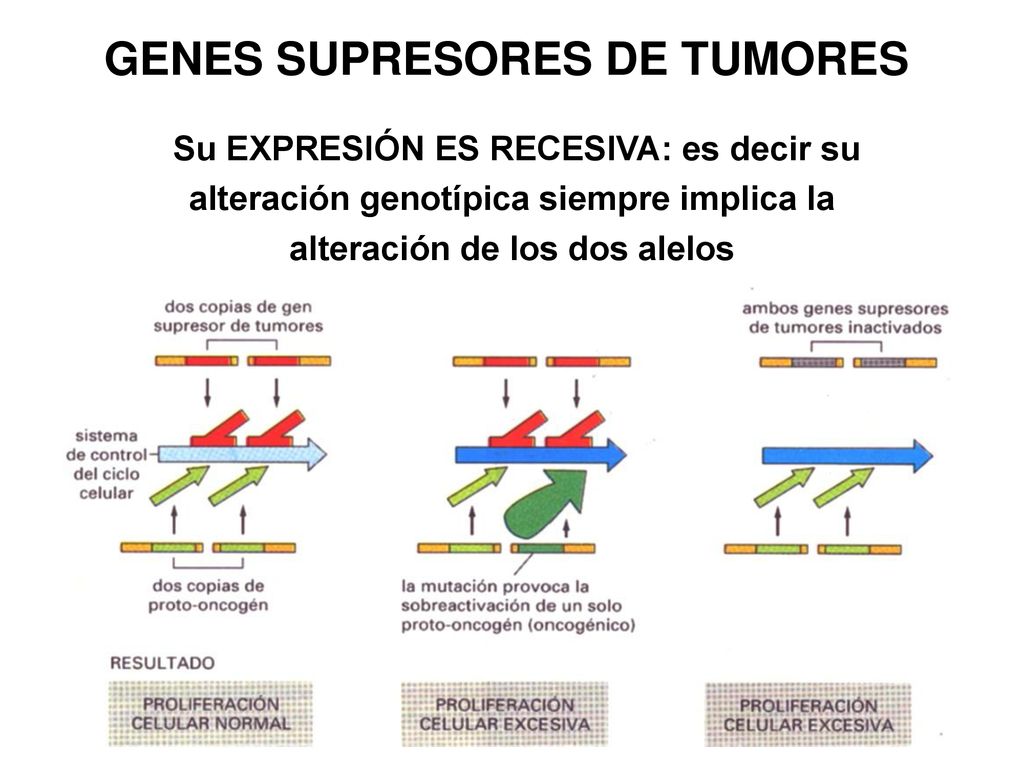 GENES SUPRESORES DE TUMORES

Su EXPRESIÓN ES RECESIVA: es decir su alteración genotípica siempre implica la alteración de los dos alelos

dos copias de gen supresor de tumores

ambos genes supresores de tumores inactivados

sistema de control del ciclo celular

dos copias de proto-oncogén

la mutación provoca la sobreactivación de un solo proto-oncogén (oncogénico)

RESULTADO

PROLIFERACIÓN CELULAR NORMAL

PROLIFERACIÓN CELULAR EXCESIVA

PROLIFERACIÓN CELULAR EXCESIVA